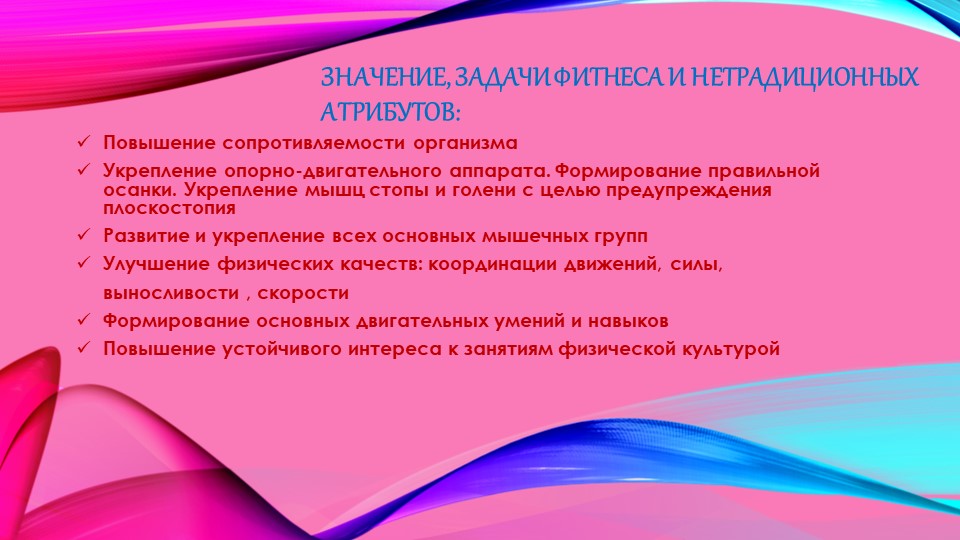 ЗНАЧЕНИЕ, ЗАДАЧИ ФИТНЕСА И НЕТРАДИЦИОННЫХ АТРИБУТОВ:

✓ Повышение сопротивляемости организма
✓ Укрепление опорно-двигательного аппарата. Формирование правильной осанки. Укрепление мышц стопы и голени с целью предупреждения плоскостопия
✓ Развитие и укрепление всех основных мышечных групп
✓ Улучшение физических качеств: координации движений, силы, выносливости , скорости
✓ Формирование основных двигательных умений и навыков
✓ Повышение устойчивого интереса к занятиям физической культурой